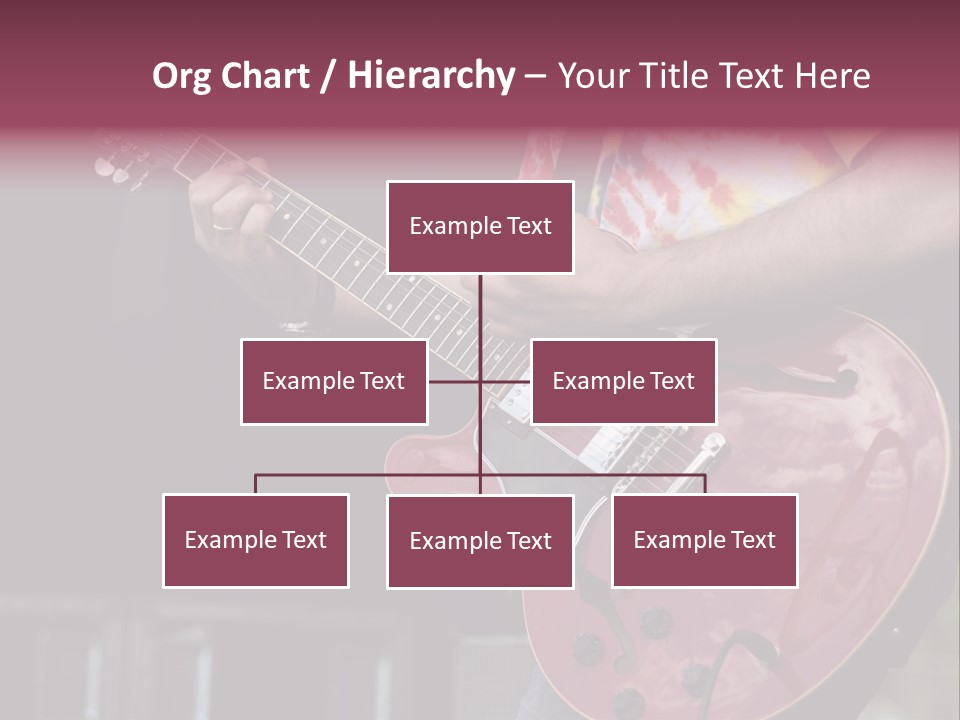 Org Chart / Hierarchy – Your Title Text Here

Example Text

Example Text

Example Text

Example Text

Example Text

Example Text